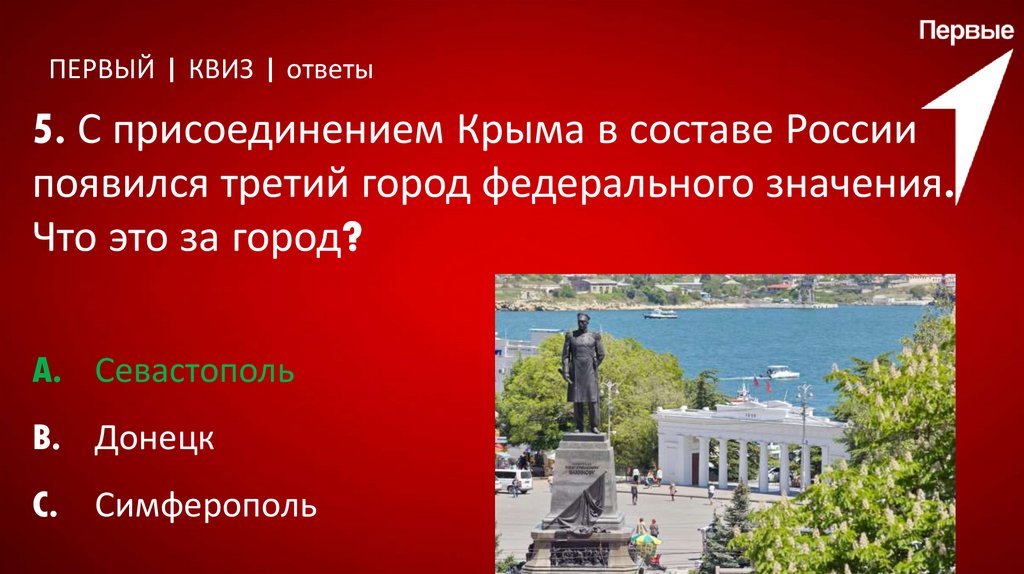 Первые

ПЕРВЫЙ | КВИЗ | ответы

5. С присоединением Крыма в составе России появился третий город федерального значения. Что это за город?

A. Севастополь

B. Донецк

C. Симферополь